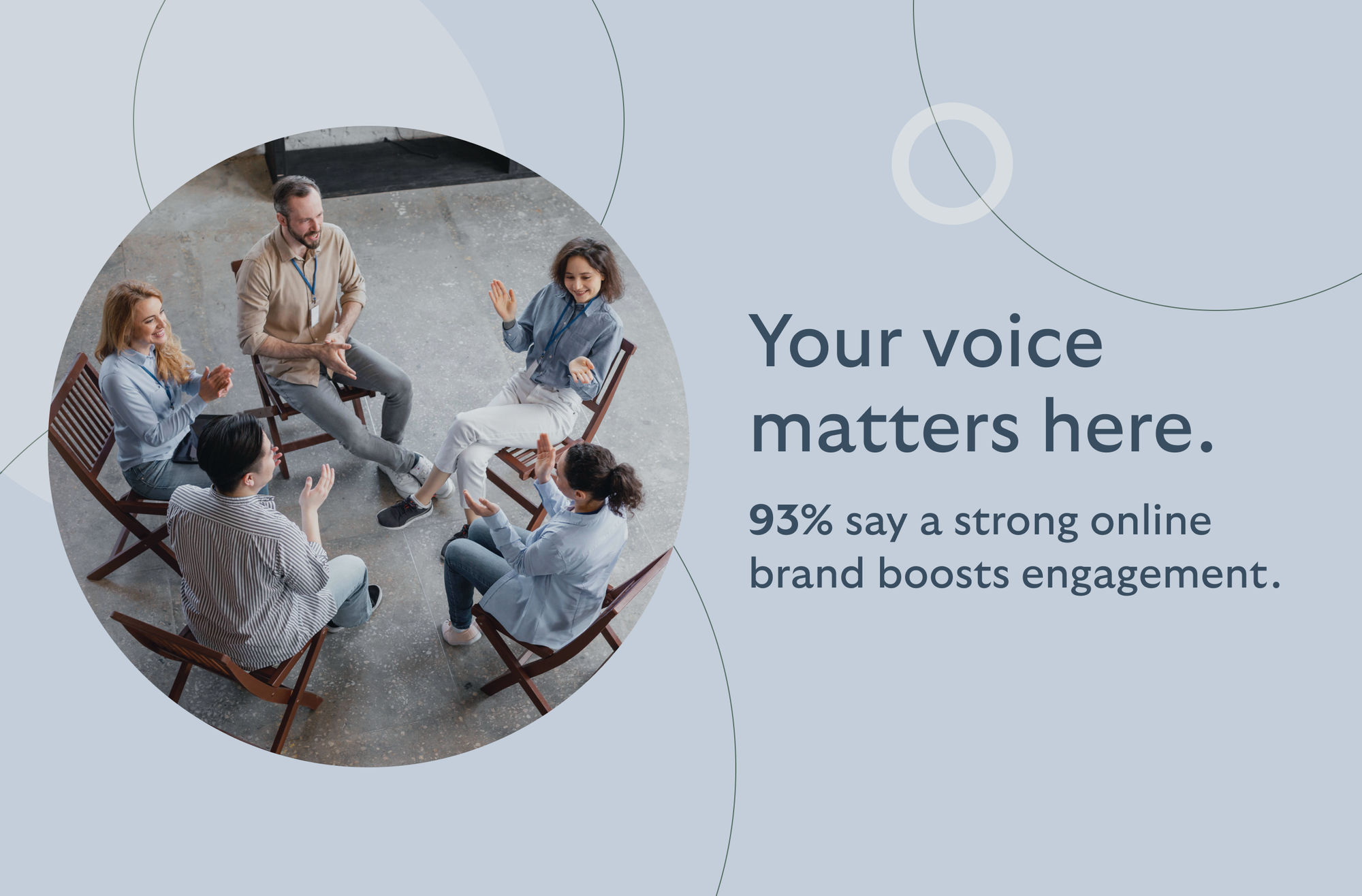 Your voice matters here.

93% say a strong online brand boosts engagement.